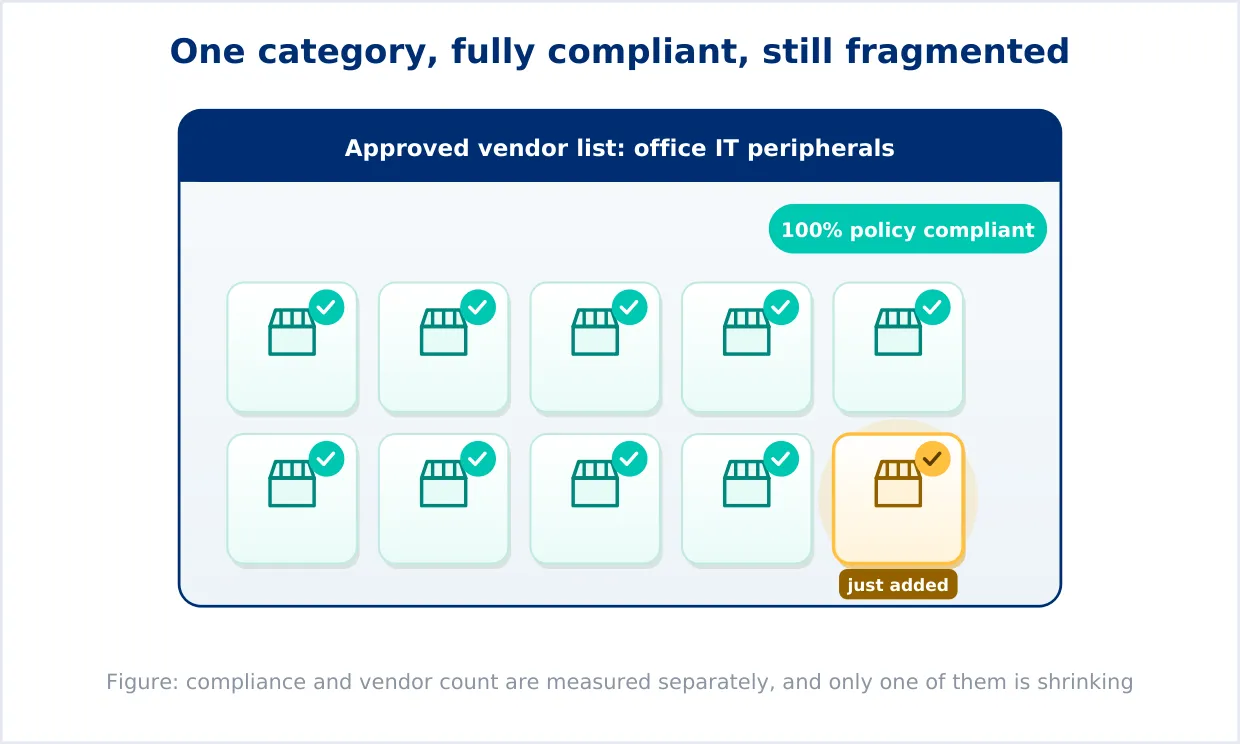 One category, fully compliant, still fragmented

Approved vendor list: office IT peripherals

100% policy compliant

just added

Figure: compliance and vendor count are measured separately, and only one of them is shrinking